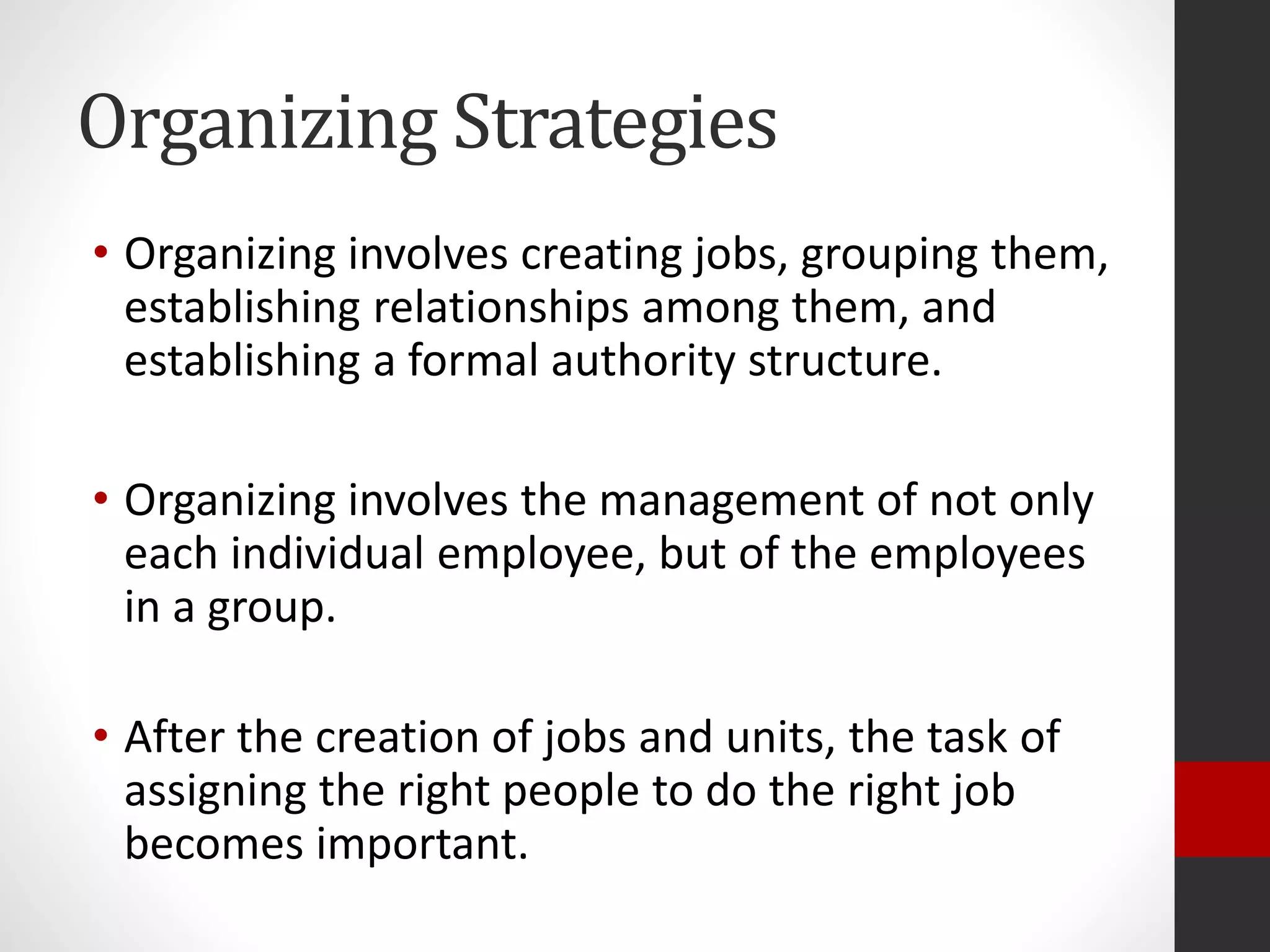 Organizing Strategies

• Organizing involves creating jobs, grouping them, establishing relationships among them, and establishing a formal authority structure.

• Organizing involves the management of not only each individual employee, but of the employees in a group.

• After the creation of jobs and units, the task of assigning the right people to do the right job becomes important.